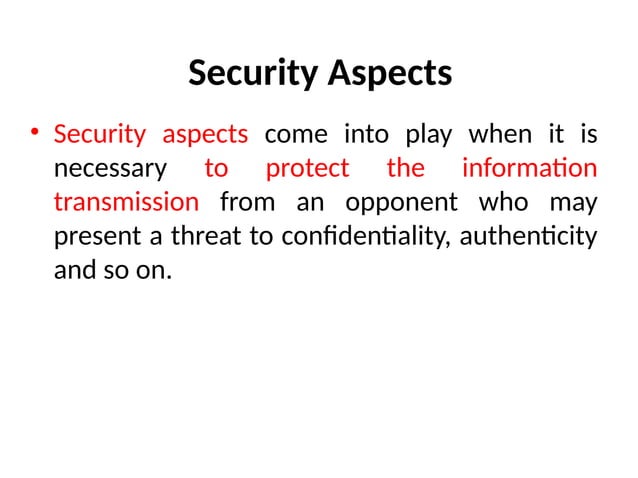 Security Aspects

• Security aspects come into play when it is necessary to protect the information transmission from an opponent who may present a threat to confidentiality, authenticity and so on.